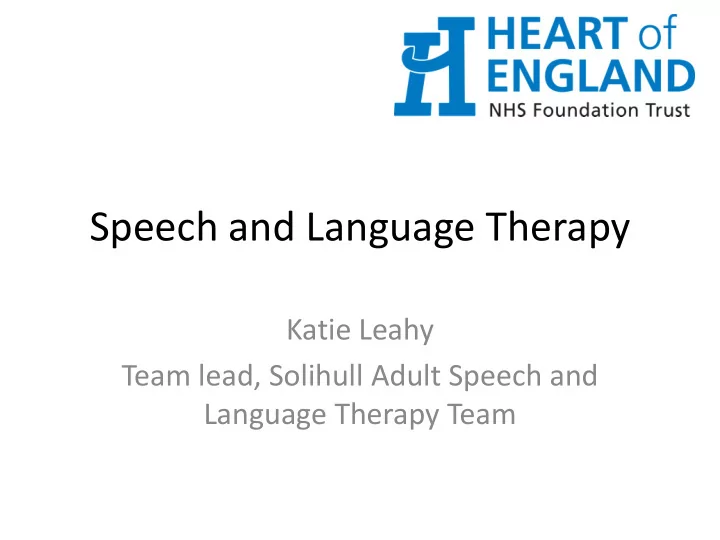 HEART of ENGLAND
NHS Foundation Trust

Speech and Language Therapy

Katie Leahy

Team lead, Solihull Adult Speech and Language Therapy Team